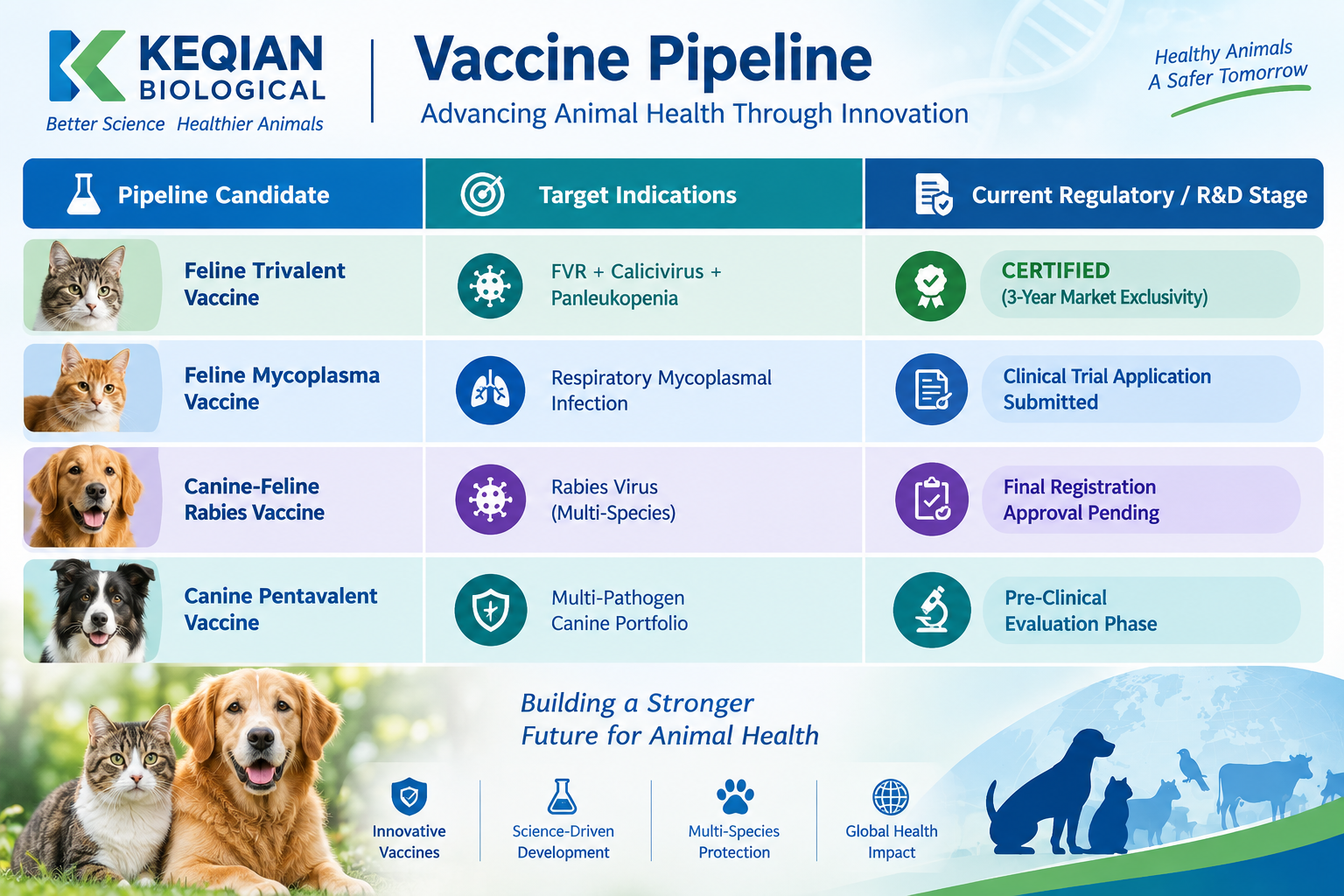 KEQIAN BIOLOGICAL
Better Science Healthier Animals

Vaccine Pipeline
Advancing Animal Health Through Innovation

Healthy Animals
A Safer Tomorrow

| Pipeline Candidate | Target Indications | Current Regulatory / R&D Stage |
|---|---|---|
| Feline Trivalent Vaccine | FVR + Calicivirus + Panleukopenia | CERTIFIED (3-Year Market Exclusivity) |
| Feline Mycoplasma Vaccine | Respiratory Mycoplasmal Infection | Clinical Trial Application Submitted |
| Canine-Feline Rabies Vaccine | Rabies Virus (Multi-Species) | Final Registration Approval Pending |
| Canine Pentavalent Vaccine | Multi-Pathogen Canine Portfolio | Pre-Clinical Evaluation Phase |

Building a Stronger Future for Animal Health

Innovative Vaccines
Science-Driven Development
Multi-Species Protection
Global Health Impact